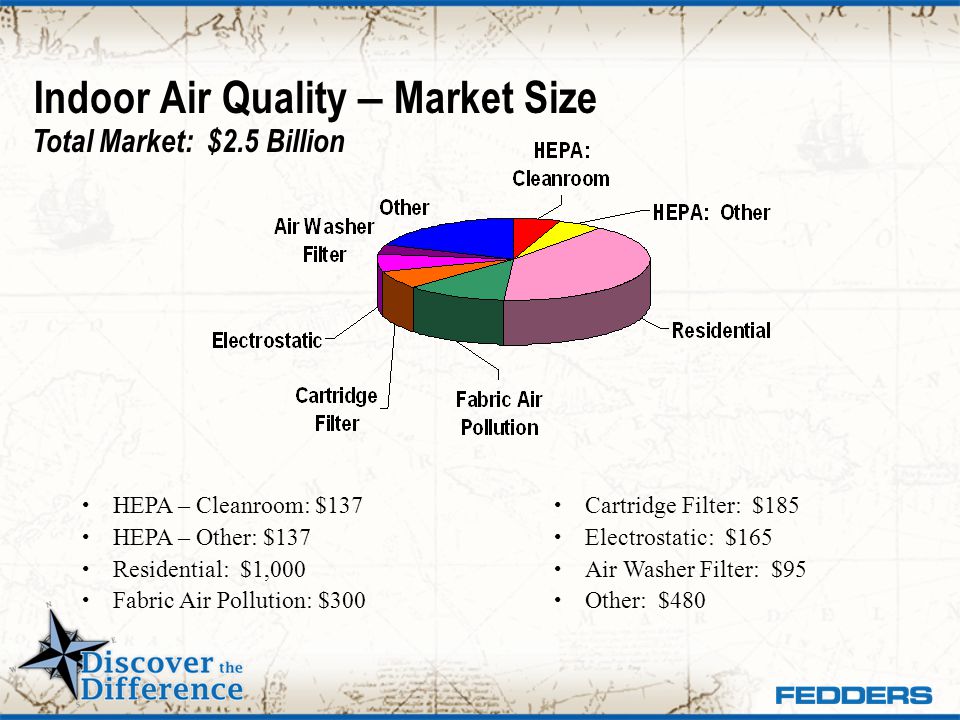 Indoor Air Quality – Market Size
Total Market: $2.5 Billion

HEPA: Cleanroom
HEPA: Other
Residential
Fabric Air Pollution
Cartridge Filter
Electrostatic
Air Washer Filter
Other

• HEPA – Cleanroom: $137
• HEPA – Other: $137
• Residential: $1,000
• Fabric Air Pollution: $300

• Cartridge Filter: $185
• Electrostatic: $165
• Air Washer Filter: $95
• Other: $480

Discover the Difference

FEDDERS